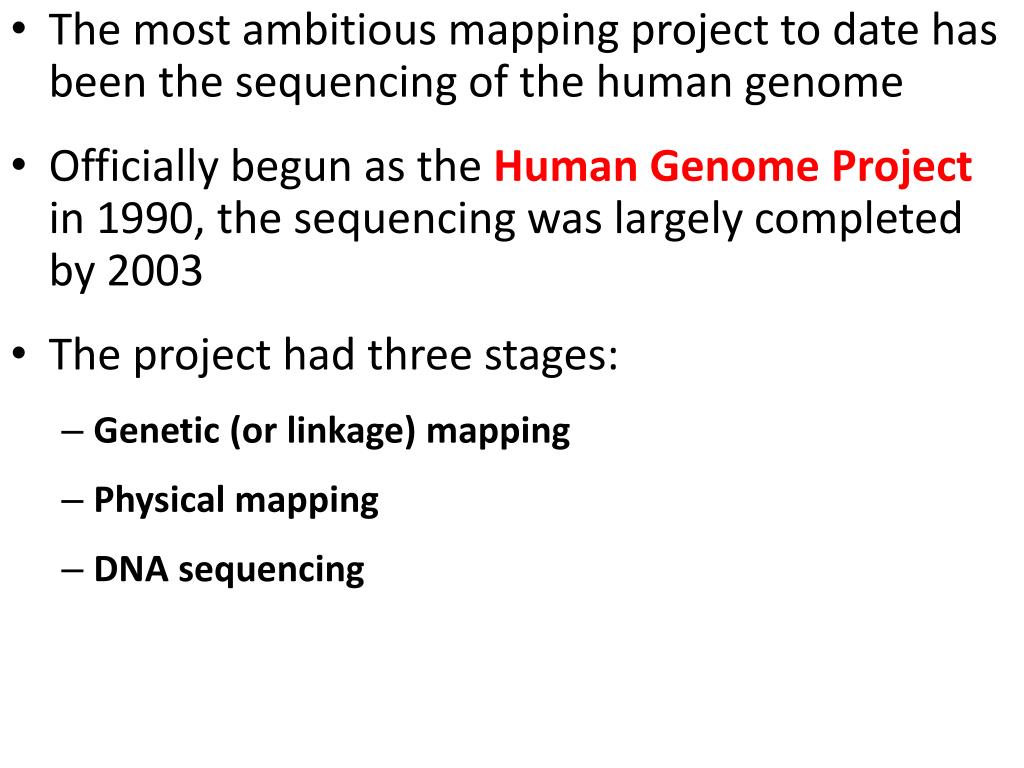 • The most ambitious mapping project to date has been the sequencing of the human genome

• Officially begun as the Human Genome Project in 1990, the sequencing was largely completed by 2003

• The project had three stages:

– Genetic (or linkage) mapping

– Physical mapping

– DNA sequencing